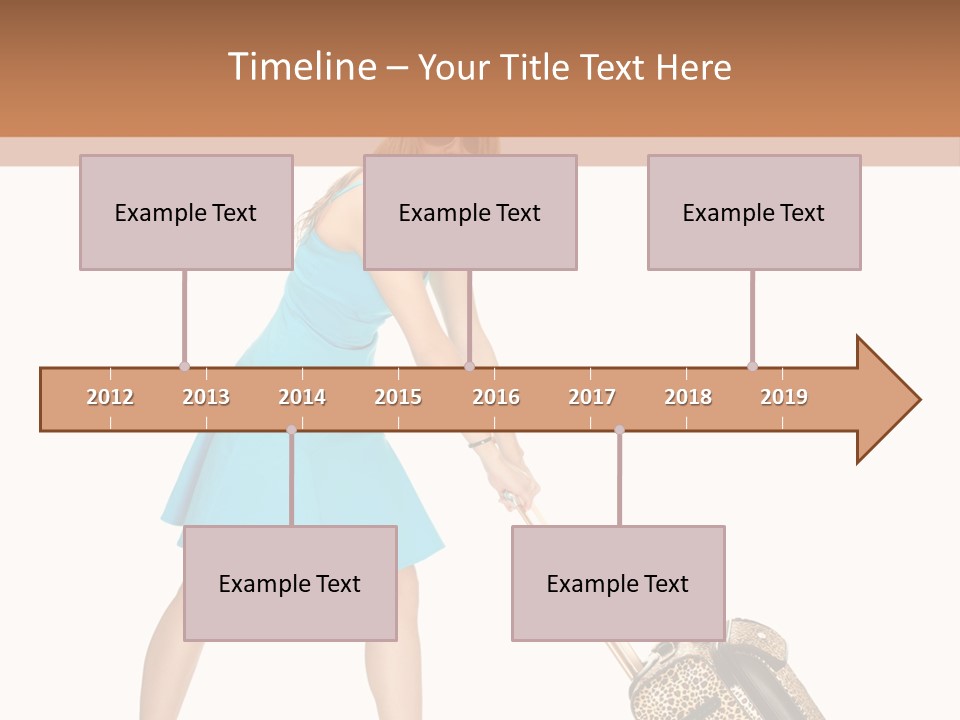 Timeline – Your Title Text Here

Example Text

Example Text

Example Text

2012 2013 2014 2015 2016 2017 2018 2019

Example Text

Example Text